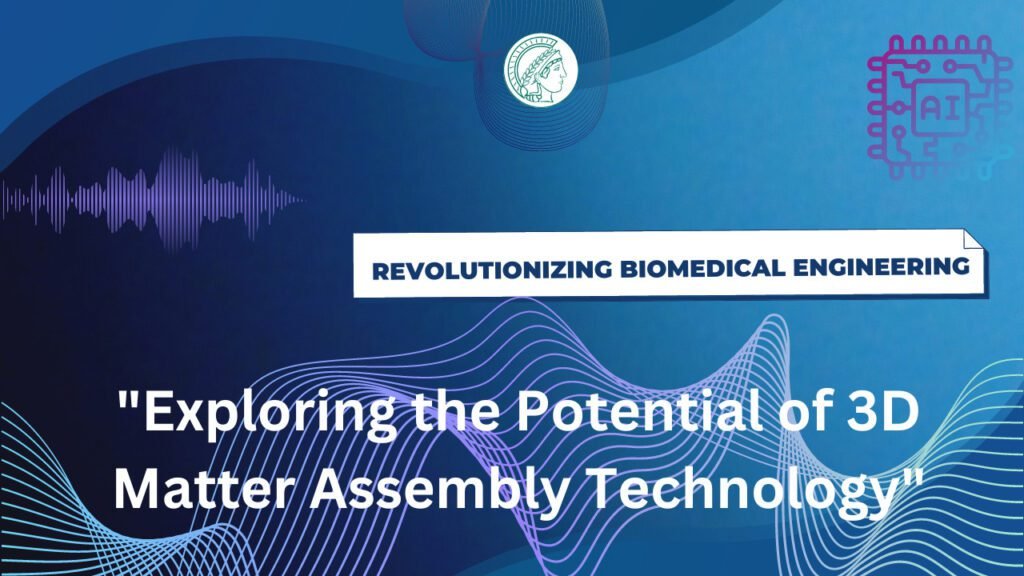 AI

REVOLUTIONIZING BIOMEDICAL ENGINEERING

"Exploring the Potential of 3D Matter Assembly Technology"